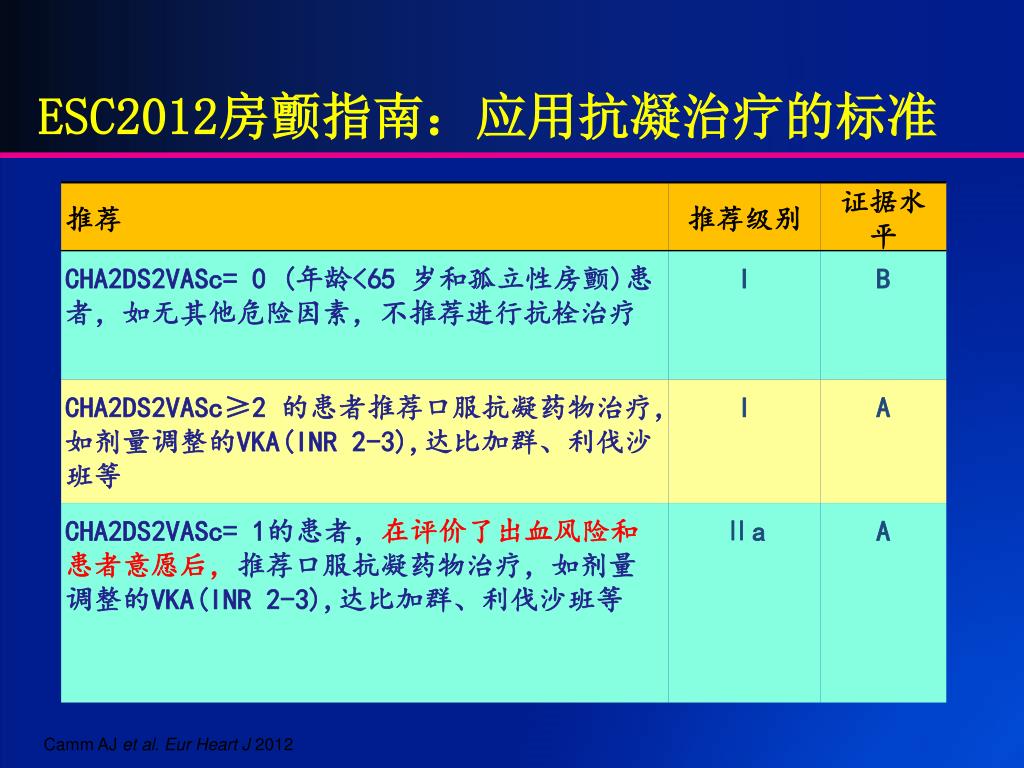 ESC2012房颤指南：应用抗凝治疗的标准

| 推荐 | 推荐级别 | 证据水平 |
|---|---|---|
| CHA2DS2VASc= 0 (年龄<65 岁和孤立性房颤)患者，如无其他危险因素，不推荐进行抗栓治疗 | I | B |
| CHA2DS2VASc≥2 的患者推荐口服抗凝药物治疗，如剂量调整的VKA(INR 2-3),达比加群、利伐沙班等 | I | A |
| CHA2DS2VASc= 1的患者，在评价了出血风险和患者意愿后，推荐口服抗凝药物治疗，如剂量调整的VKA(INR 2-3),达比加群、利伐沙班等 | IIa | A |

Camm AJ et al. Eur Heart J 2012